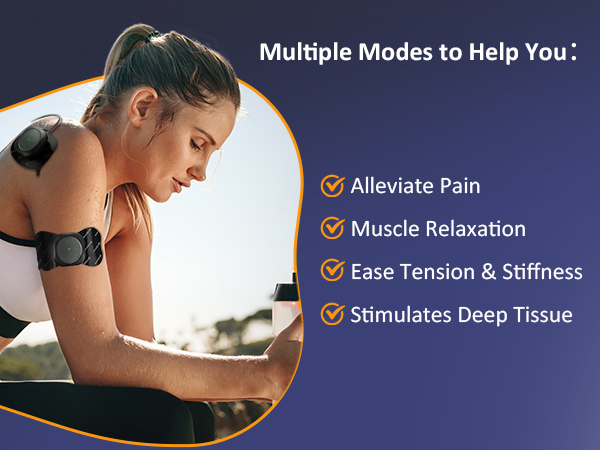 Multiple Modes to Help You：

Alleviate Pain

Muscle Relaxation

Ease Tension & Stiffness

Stimulates Deep Tissue